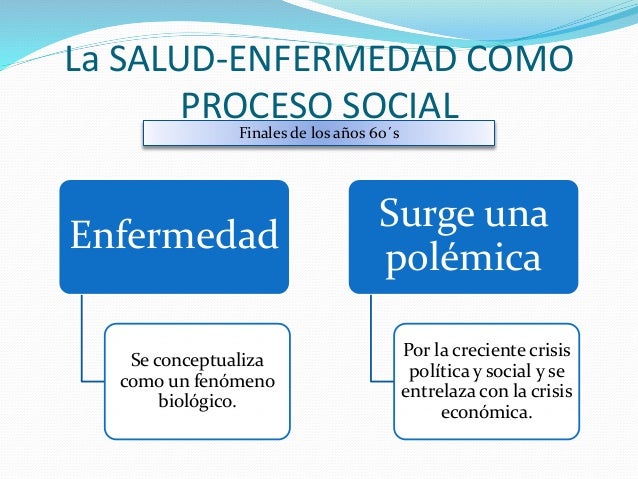 La SALUD-ENFERMEDAD COMO PROCESO SOCIAL

Finales de los años 60´s

Enfermedad

Se conceptualiza como un fenómeno biológico.

Surge una polémica

Por la creciente crisis política y social y se entrelaza con la crisis económica.